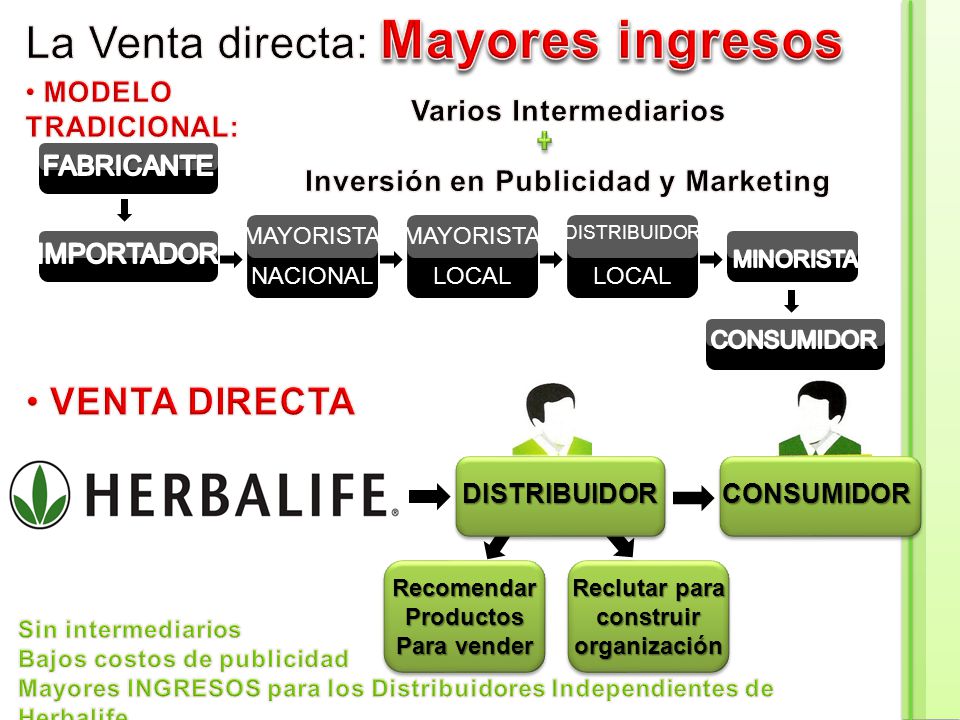 La Venta directa: Mayores ingresos

• MODELO TRADICIONAL:

Varios Intermediarios
+
Inversión en Publicidad y Marketing

FABRICANTE

IMPORTADOR

MAYORISTA NACIONAL

MAYORISTA LOCAL

DISTRIBUIDOR LOCAL

MINORISTA

CONSUMIDOR

• VENTA DIRECTA

HERBALIFE®

DISTRIBUIDOR

CONSUMIDOR

Recomendar Productos Para vender

Reclutar para construir organización

Sin intermediarios
Bajos costos de publicidad
Mayores INGRESOS para los Distribuidores Independientes de Herbalife